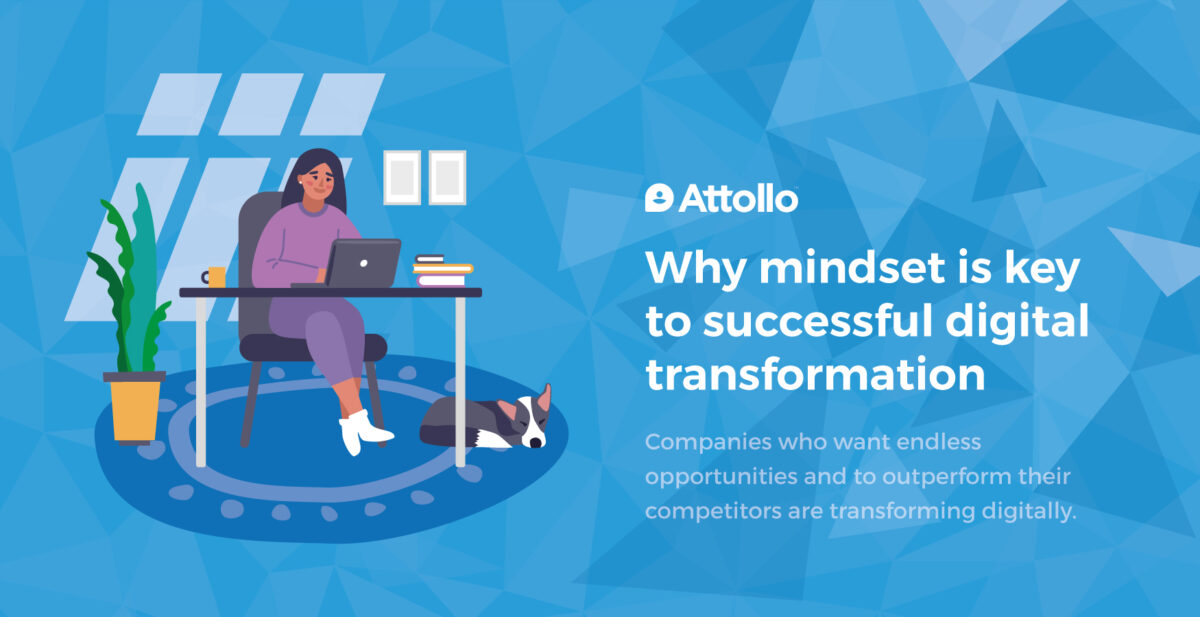 Attollo

Why mindset is key to successful digital transformation

Companies who want endless opportunities and to outperform their competitors are transforming digitally.